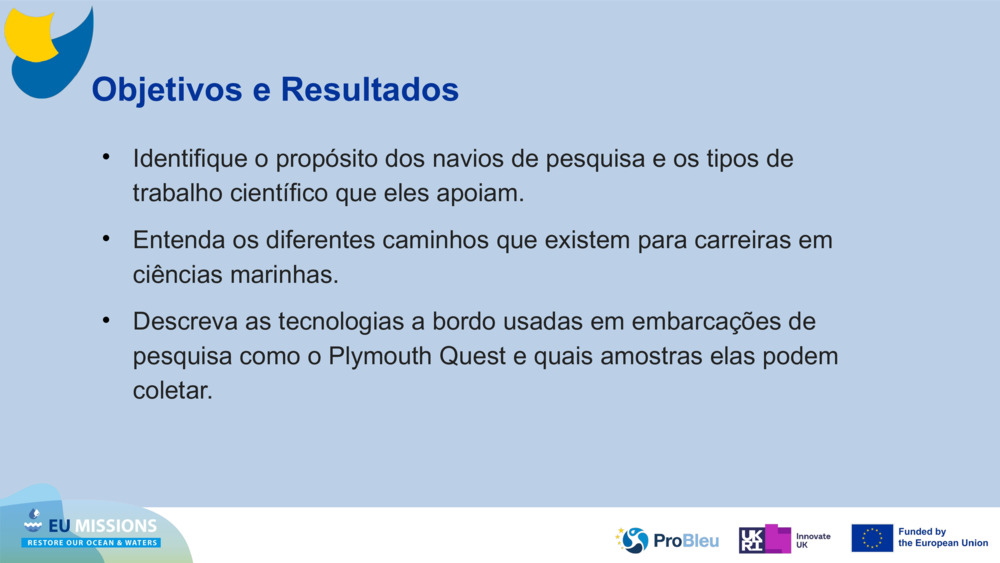 Objetivos e Resultados

• Identifique o propósito dos navios de pesquisa e os tipos de trabalho científico que eles apoiam.

• Entenda os diferentes caminhos que existem para carreiras em ciências marinhas.

• Descreva as tecnologias a bordo usadas em embarcações de pesquisa como o Plymouth Quest e quais amostras elas podem coletar.

EU MISSIONS
RESTORE OUR OCEAN & WATERS

ProBleu

UKRI Innovate UK

Funded by the European Union